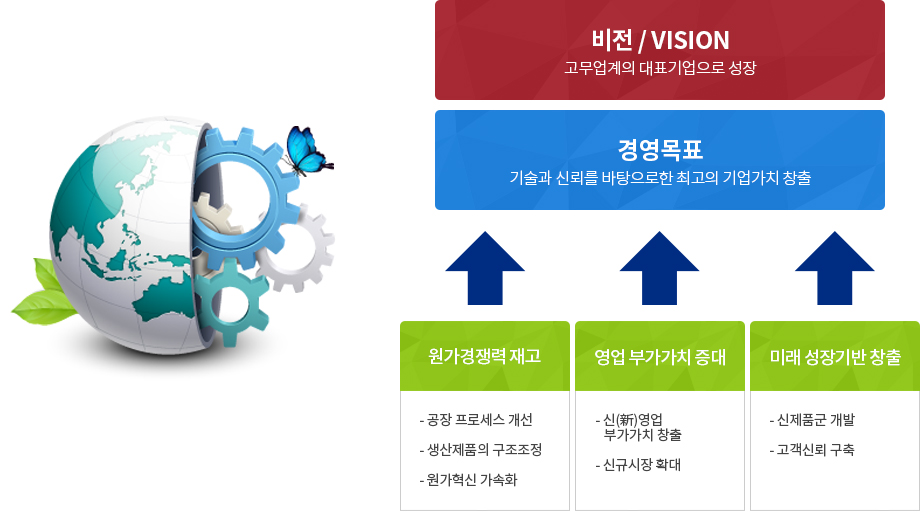 비전 / VISION
고무업계의 대표기업으로 성장

경영목표
기술과 신뢰를 바탕으로한 최고의 기업가치 창출

원가경쟁력 재고
- 공장 프로세스 개선
- 생산제품의 구조조정
- 원가혁신 가속화

영업 부가가치 증대
- 신(新)영업 부가가치 창출
- 신규시장 확대

미래 성장기반 창출
- 신제품군 개발
- 고객신뢰 구축